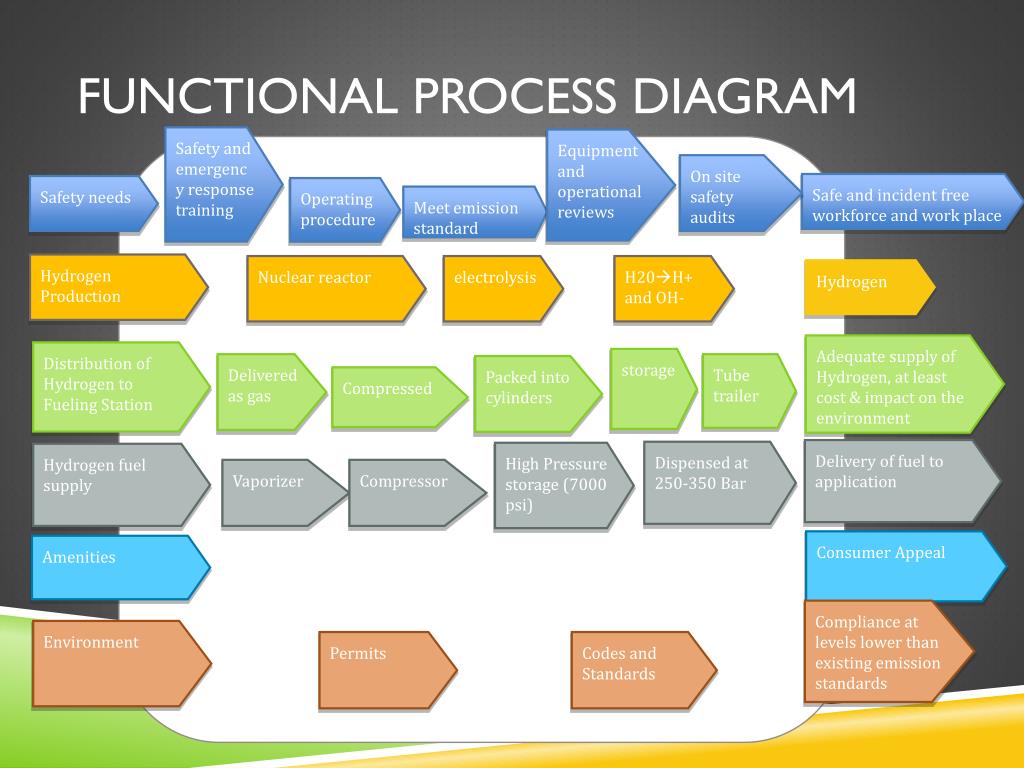 FUNCTIONAL PROCESS DIAGRAM

Safety needs

Safety and emergenc y response training

Operating procedure

Meet emission standard

Equipment and operational reviews

On site safety audits

Safe and incident free workforce and work place

Hydrogen Production

Nuclear reactor

electrolysis

H20→H+ and OH-

Hydrogen

Distribution of Hydrogen to Fueling Station

Delivered as gas

Compressed

Packed into cylinders

storage

Tube trailer

Adequate supply of Hydrogen, at least cost & impact on the environment

Hydrogen fuel supply

Vaporizer

Compressor

High Pressure storage (7000 psi)

Dispensed at 250-350 Bar

Delivery of fuel to application

Amenities

Consumer Appeal

Environment

Permits

Codes and Standards

Compliance at levels lower than existing emission standards